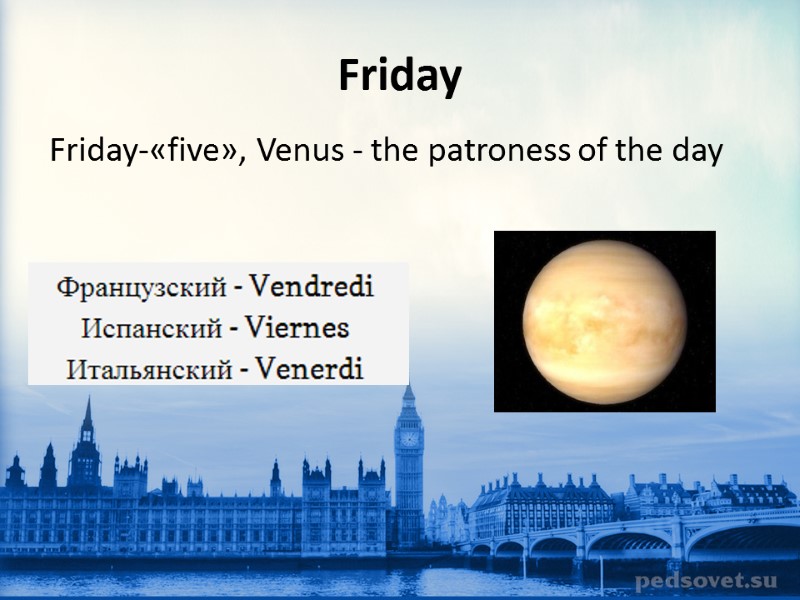 Friday

Friday-«five», Venus - the patroness of the day

Французский - Vendredi
Испанский - Viernes
Итальянский - Venerdi

pedsovet.su